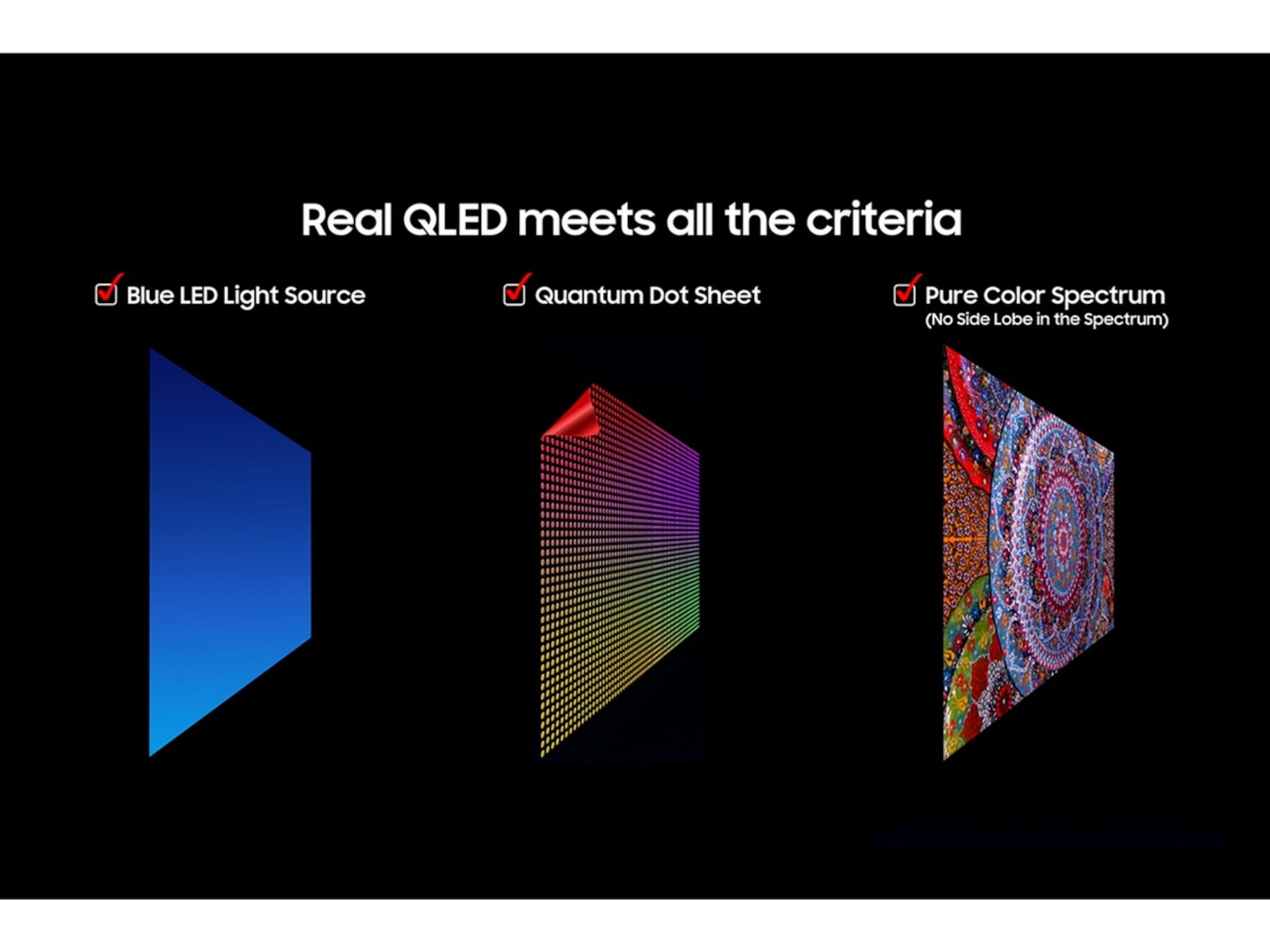 Real QLED meets all the criteria

Blue LED Light Source

Quantum Dot Sheet

Pure Color Spectrum
(No Side Lobe in the Spectrum)